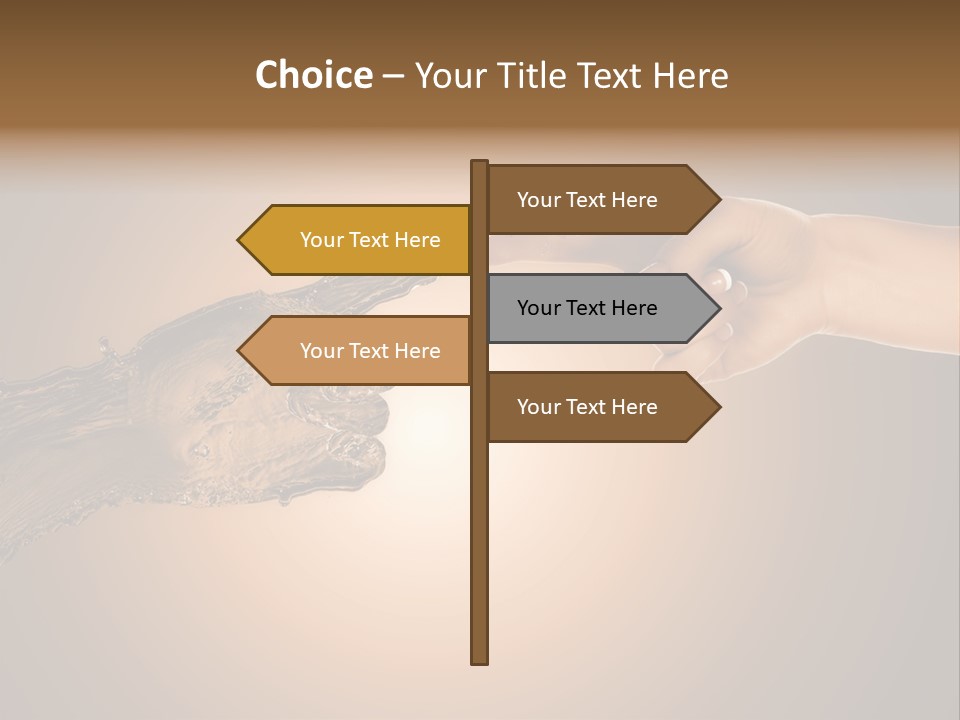 Choice – Your Title Text Here

Your Text Here

Your Text Here

Your Text Here

Your Text Here

Your Text Here